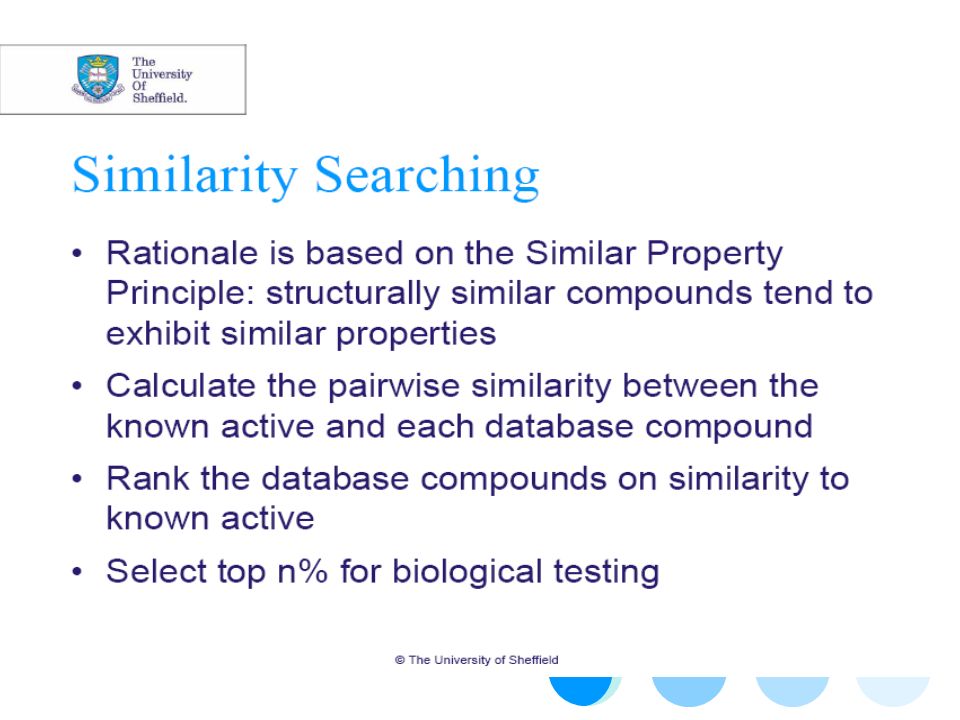 The University Of Sheffield.

Similarity Searching

• Rationale is based on the Similar Property Principle: structurally similar compounds tend to exhibit similar properties
• Calculate the pairwise similarity between the known active and each database compound
• Rank the database compounds on similarity to known active
• Select top n% for biological testing

© The University of Sheffield